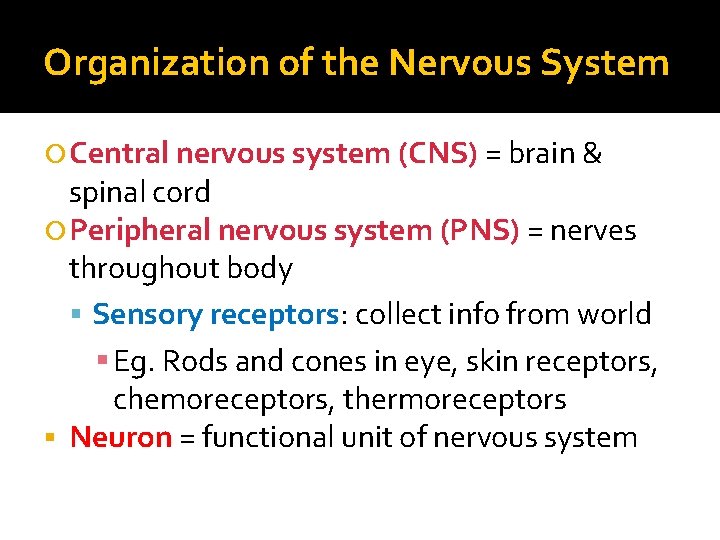 Organization of the Nervous System

Central nervous system (CNS) = brain & spinal cord

Peripheral nervous system (PNS) = nerves throughout body

Sensory receptors: collect info from world

Eg. Rods and cones in eye, skin receptors, chemoreceptors, thermoreceptors

Neuron = functional unit of nervous system